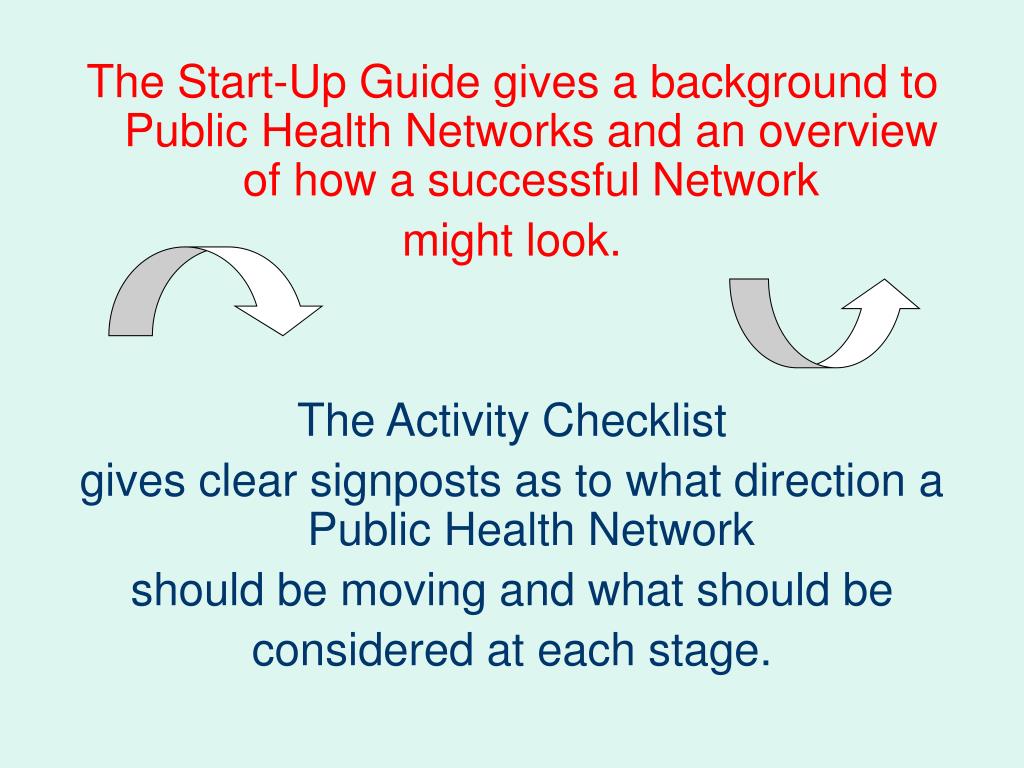 The Start-Up Guide gives a background to Public Health Networks and an overview of how a successful Network might look.

The Activity Checklist gives clear signposts as to what direction a Public Health Network should be moving and what should be considered at each stage.